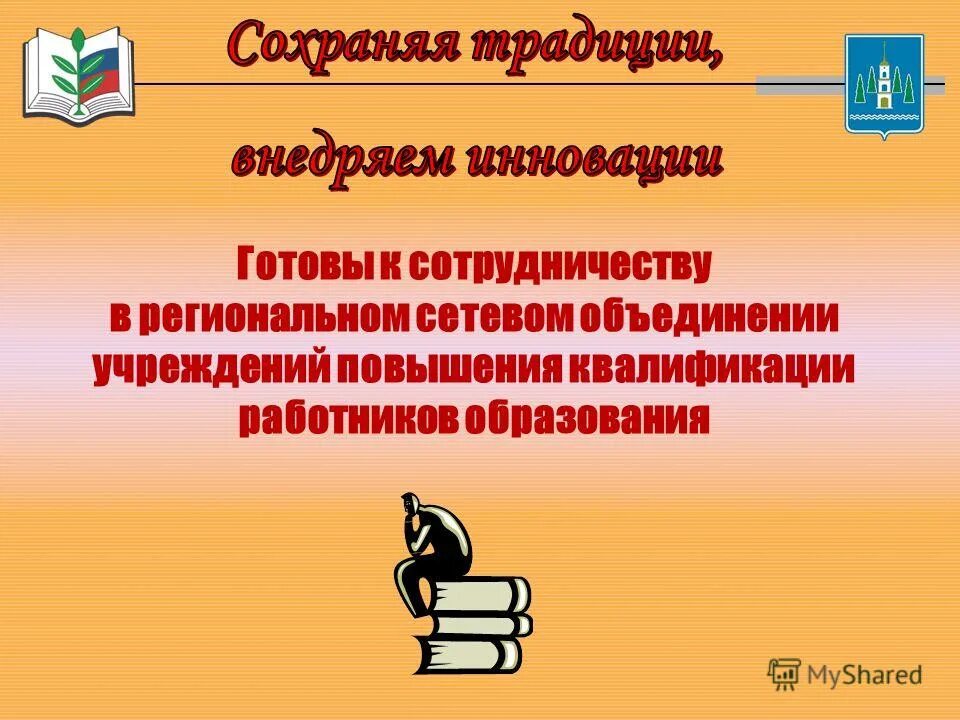 Сохраняя традиции,

внедряем инновации

Готовы к сотрудничеству в региональном сетевом объединении учреждений повышения квалификации работников образования

MyShared